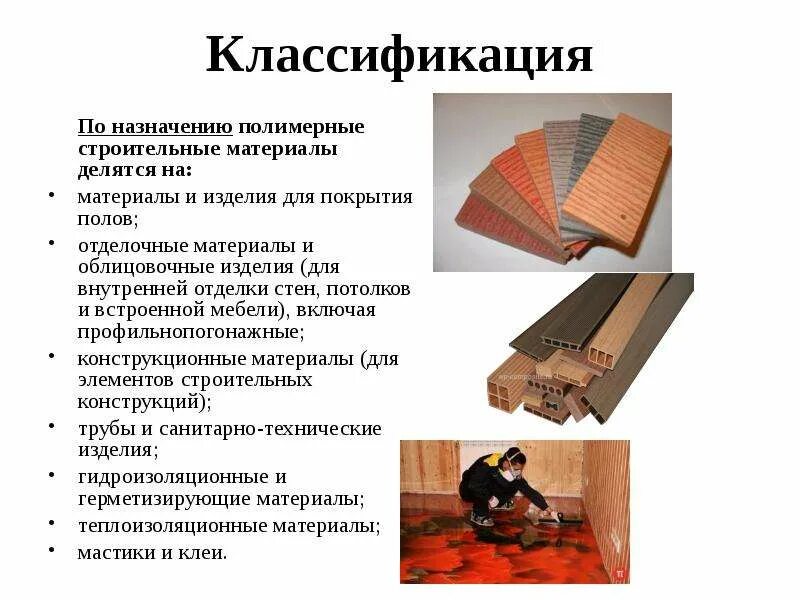 Классификация

По назначению полимерные строительные материалы делятся на:

• материалы и изделия для покрытия полов;
• отделочные материалы и облицовочные изделия (для внутренней отделки стен, потолков и встроенной мебели), включая профильнопогонажные;
• конструкционные материалы (для элементов строительных конструкций);
• трубы и санитарно-технические изделия;
• гидроизоляционные и герметизирующие материалы;
• теплоизоляционные материалы;
• мастики и клеи.